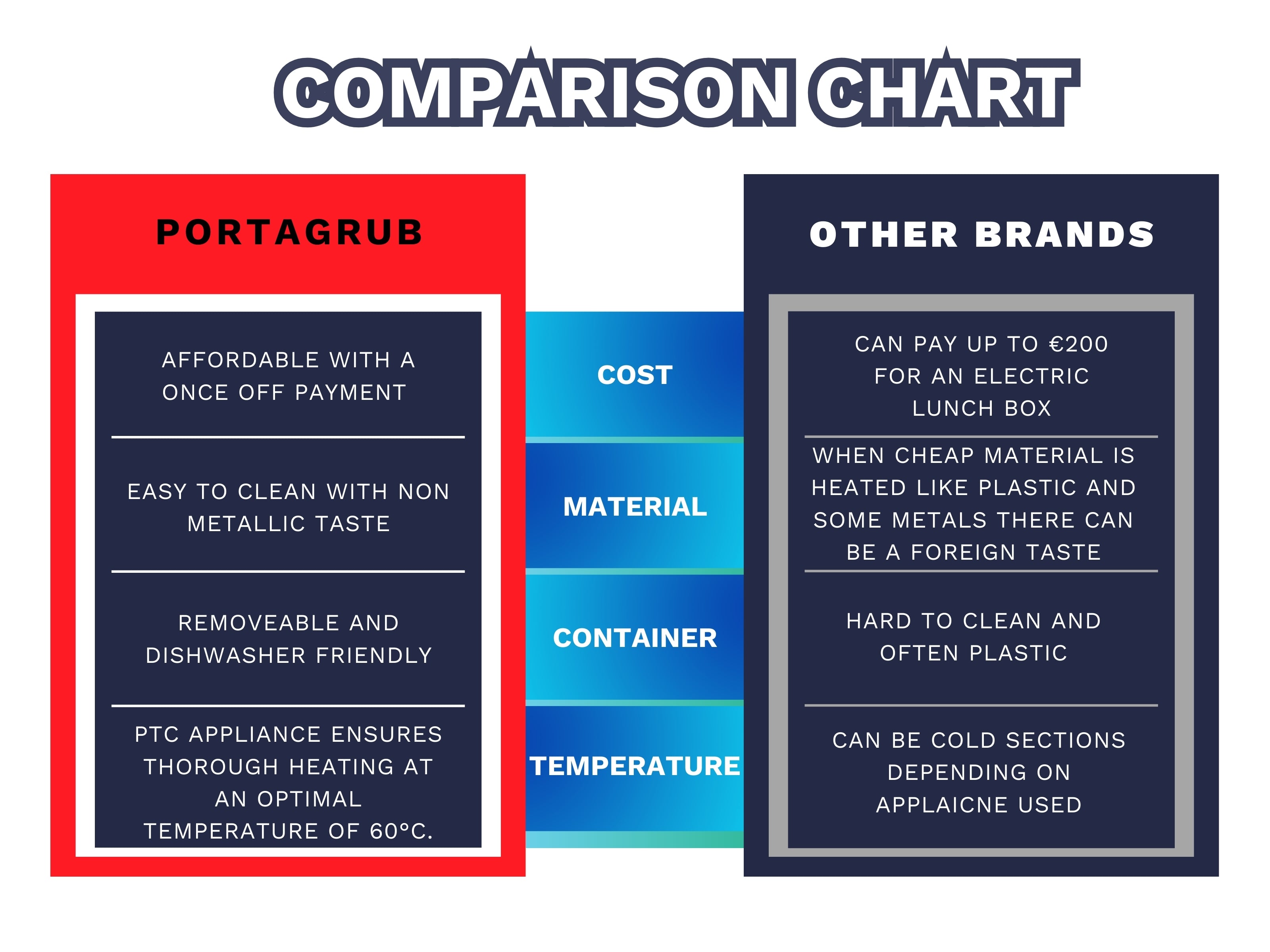 COMPARISON CHART

| PORTAGRUB | | OTHER BRANDS |
|---|---|---|
| AFFORDABLE WITH A ONCE OFF PAYMENT | COST | CAN PAY UP TO €200 FOR AN ELECTRIC LUNCH BOX |
| EASY TO CLEAN WITH NON METALLIC TASTE | MATERIAL | WHEN CHEAP MATERIAL IS HEATED LIKE PLASTIC AND SOME METALS THERE CAN BE A FOREIGN TASTE |
| REMOVEABLE AND DISHWASHER FRIENDLY | CONTAINER | HARD TO CLEAN AND OFTEN PLASTIC |
| PTC APPLIANCE ENSURES THOROUGH HEATING AT AN OPTIMAL TEMPERATURE OF 60°C. | TEMPERATURE | CAN BE COLD SECTIONS DEPENDING ON APPLAICNE USED |